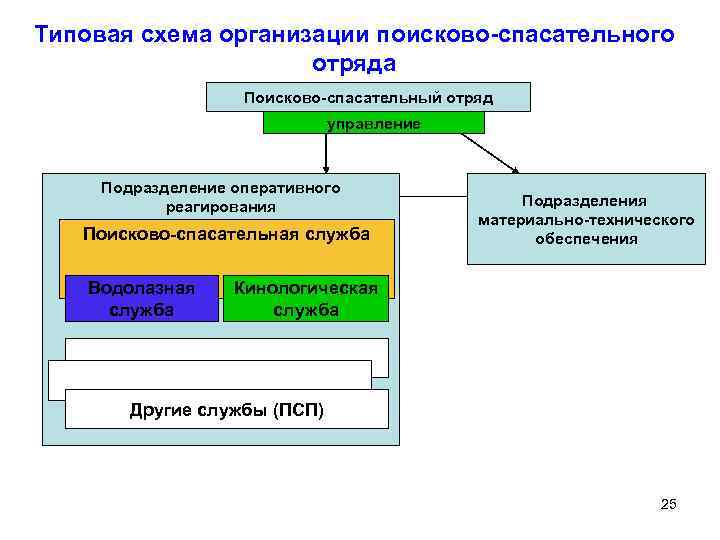 Типовая схема организации поисково-спасательного отряда

Поисково-спасательный отряд

управление

Подразделение оперативного реагирования

Поисково-спасательная служба

Водолазная служба

Кинологическая служба

Другие службы (ПСП)

Подразделения материально-технического обеспечения

25